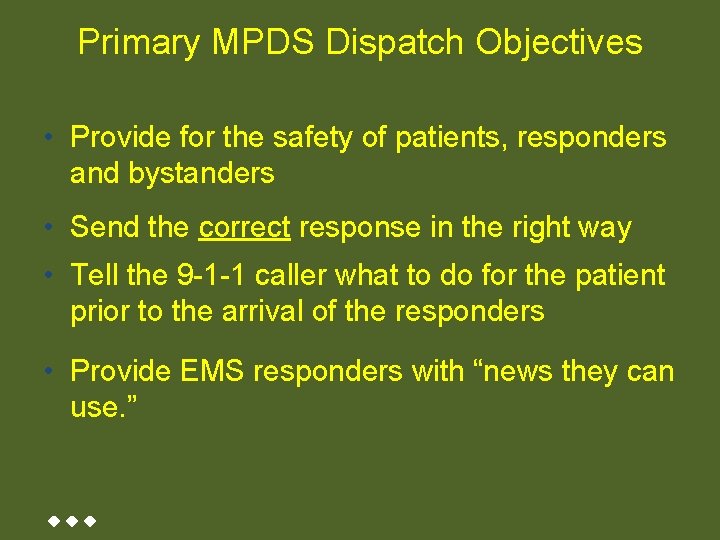 Primary MPDS Dispatch Objectives

• Provide for the safety of patients, responders and bystanders

• Send the correct response in the right way

• Tell the 9-1-1 caller what to do for the patient prior to the arrival of the responders

• Provide EMS responders with “news they can use.”